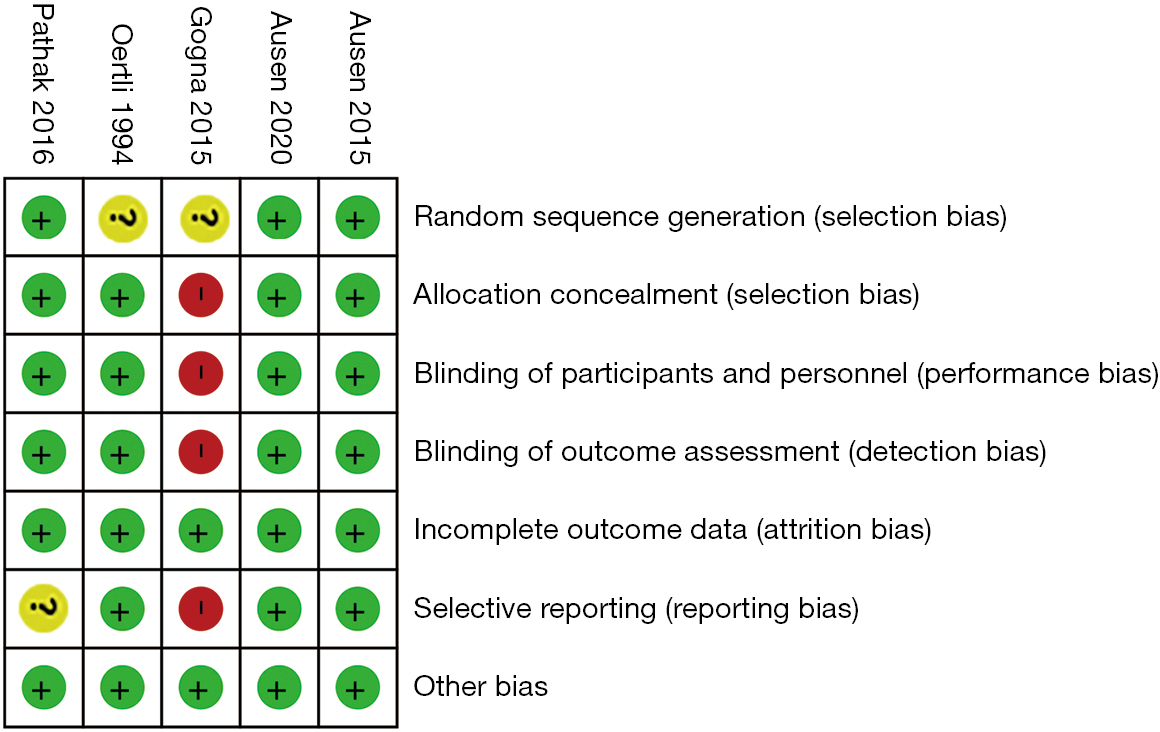 | Pathak 2016 | Oertli 1994 | Gogna 2015 | Ausen 2020 | Ausen 2015 | |
|---|---|---|---|---|---|
| + | ? | ? | + | + | Random sequence generation (selection bias) |
| + | + | - | + | + | Allocation concealment (selection bias) |
| + | + | - | + | + | Blinding of participants and personnel (performance bias) |
| + | + | - | + | + | Blinding of outcome assessment (detection bias) |
| + | + | + | + | + | Incomplete outcome data (attrition bias) |
| ? | + | - | + | + | Selective reporting (reporting bias) |
| + | + | + | + | + | Other bias |